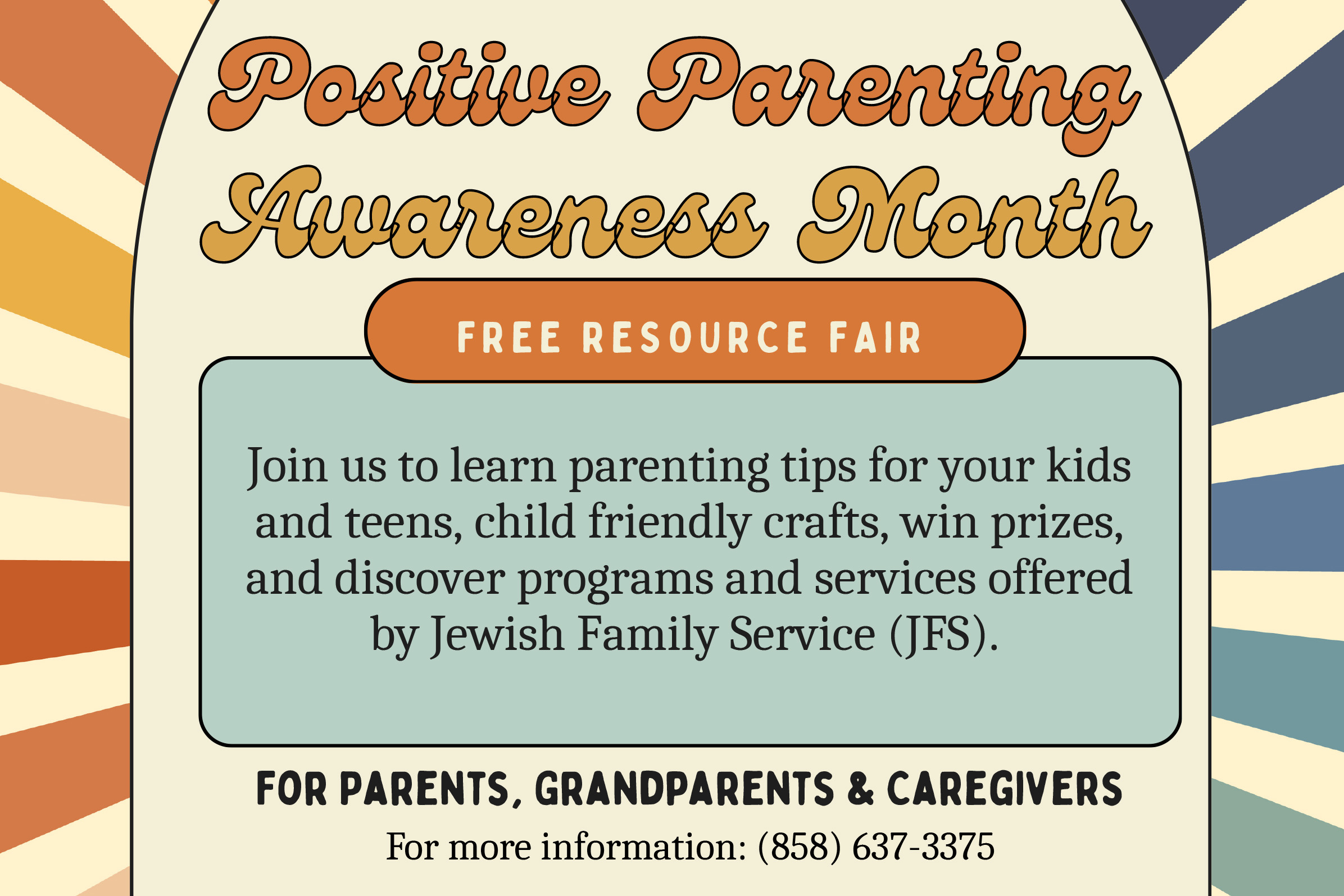 Positive Parenting Awareness Month

FREE RESOURCE FAIR

Join us to learn parenting tips for your kids and teens, child friendly crafts, win prizes, and discover programs and services offered by Jewish Family Service (JFS).

FOR PARENTS, GRANDPARENTS & CAREGIVERS

For more information: (858) 637-3375